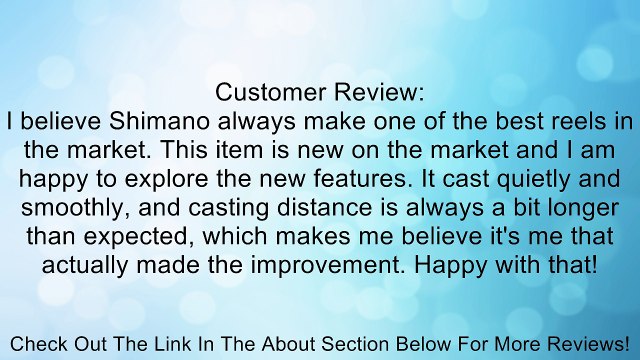 Customer Review:
I believe Shimano always make one of the best reels in the market. This item is new on the market and I am happy to explore the new features. It cast quietly and smoothly, and casting distance is always a bit longer than expected, which makes me believe it's me that actually made the improvement. Happy with that!

Check Out The Link In The About Section Below For More Reviews!